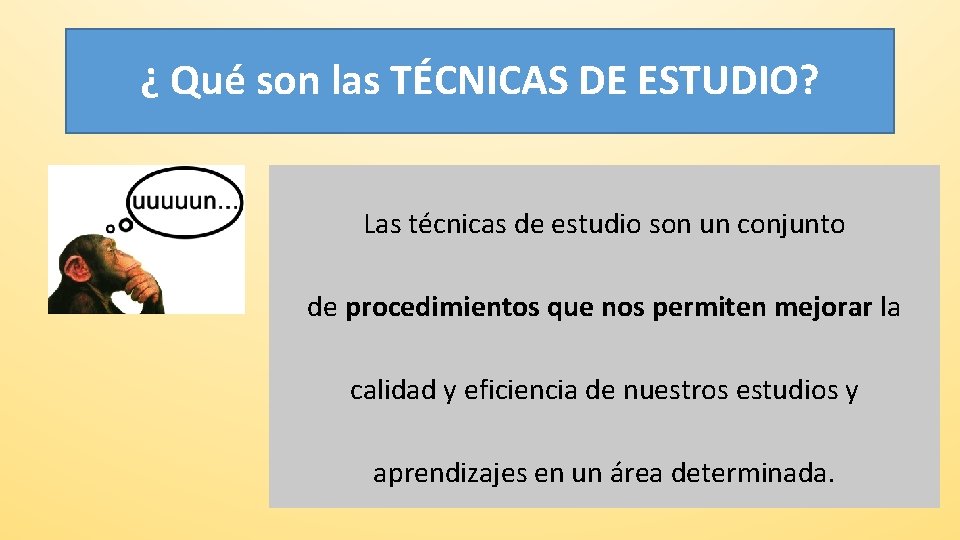 ¿ Qué son las TÉCNICAS DE ESTUDIO?

uuuuun...

Las técnicas de estudio son un conjunto de procedimientos que nos permiten mejorar la calidad y eficiencia de nuestros estudios y aprendizajes en un área determinada.